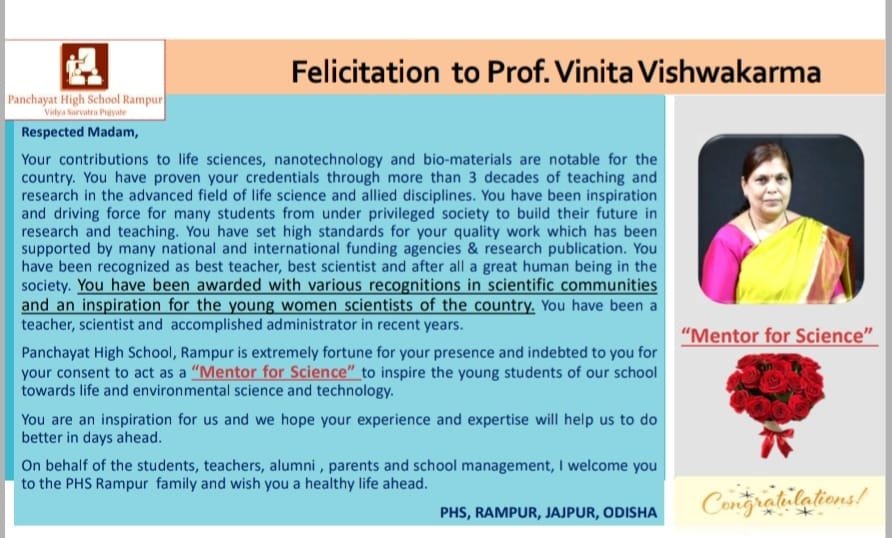 Panchayat High School Rampur
Vidya Sarvatra Pujyate

Felicitation to Prof. Vinita Vishwakarma

Respected Madam,

Your contributions to life sciences, nanotechnology and bio-materials are notable for the country. You have proven your credentials through more than 3 decades of teaching and research in the advanced field of life science and allied disciplines. You have been inspiration and driving force for many students from under privileged society to build their future in research and teaching. You have set high standards for your quality work which has been supported by many national and international funding agencies & research publication. You have been recognized as best teacher, best scientist and after all a great human being in the society. You have been awarded with various recognitions in scientific communities and an inspiration for the young women scientists of the country. You have been a teacher, scientist and accomplished administrator in recent years.

Panchayat High School, Rampur is extremely fortune for your presence and indebted to you for your consent to act as a "Mentor for Science" to inspire the young students of our school towards life and environmental science and technology.

You are an inspiration for us and we hope your experience and expertise will help us to do better in days ahead.

On behalf of the students, teachers, alumni , parents and school management, I welcome you to the PHS Rampur family and wish you a healthy life ahead.

PHS, RAMPUR, JAJPUR, ODISHA

"Mentor for Science"

Congratulations!